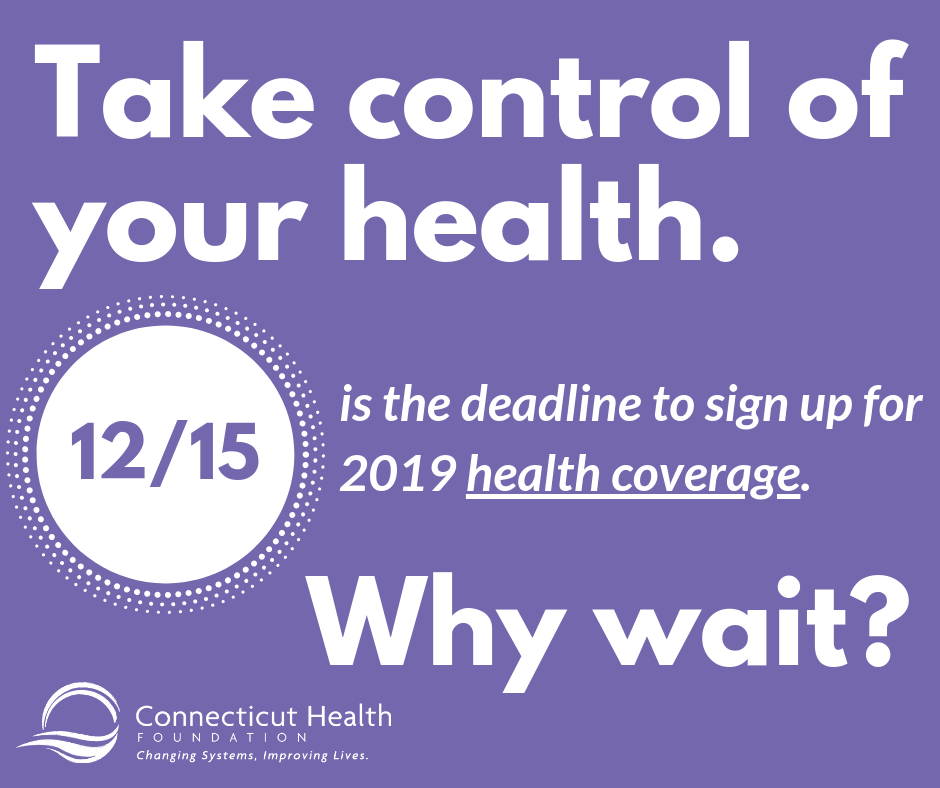 Take control of your health.

12/15

is the deadline to sign up for 2019 health coverage.

Why wait?

Connecticut Health
FOUNDATION
Changing Systems, Improving Lives.